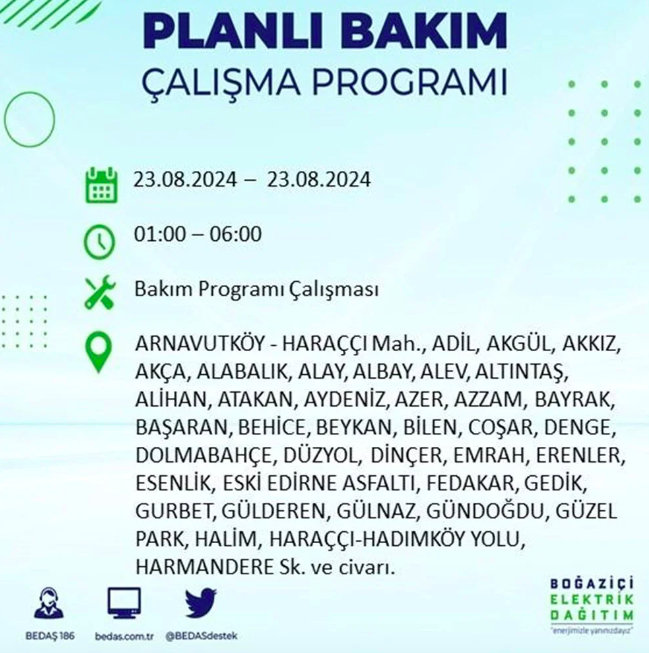 PLANLI BAKIM
ÇALIŞMA PROGRAMI

23.08.2024 – 23.08.2024

01:00 – 06:00

Bakım Programı Çalışması

ARNAVUTKÖY - HARAÇÇI Mah., ADİL, AKGÜL, AKKIZ, AKÇA, ALABALIK, ALAY, ALBAY, ALEV, ALTINTAŞ, ALİHAN, ATAKAN, AYDENİZ, AZER, AZZAM, BAYRAK, BAŞARAN, BEHİCE, BEYKAN, BİLEN, COŞAR, DENGE, DOLMABAHÇE, DÜZYOL, DİNÇER, EMRAH, ERENLER, ESENLİK, ESKİ EDİRNE ASFALTI, FEDAKAR, GEDİK, GURBET, GÜLDEREN, GÜLNAZ, GÜNDOĞDU, GÜZEL PARK, HALİM, HARAÇÇI-HADIMKÖY YOLU, HARMANDERE Sk. ve civarı.

BEDAŞ 186
bedas.com.tr
@BEDASdestek

BOĞAZİÇİ
ELEKTRİK
DAĞITIM
"enerjimizle yanınızdayız"